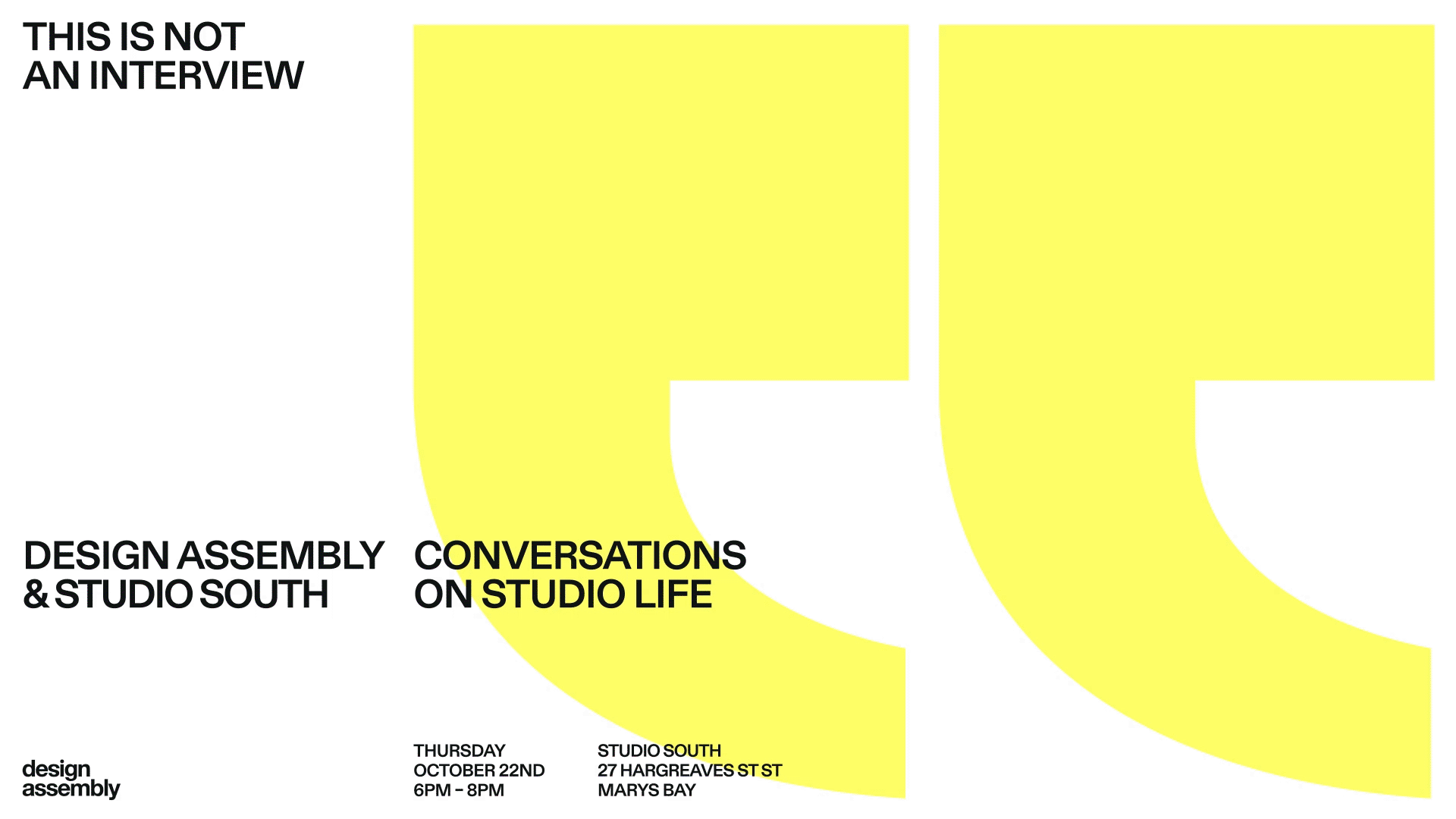 THIS IS NOT
AN INTERVIEW

DESIGN ASSEMBLY
& STUDIO SOUTH

CONVERSATIONS
ON STUDIO LIFE

design
assembly

THURSDAY
OCTOBER 22ND
6PM – 8PM

STUDIO SOUTH
27 HARGREAVES ST ST
MARYS BAY